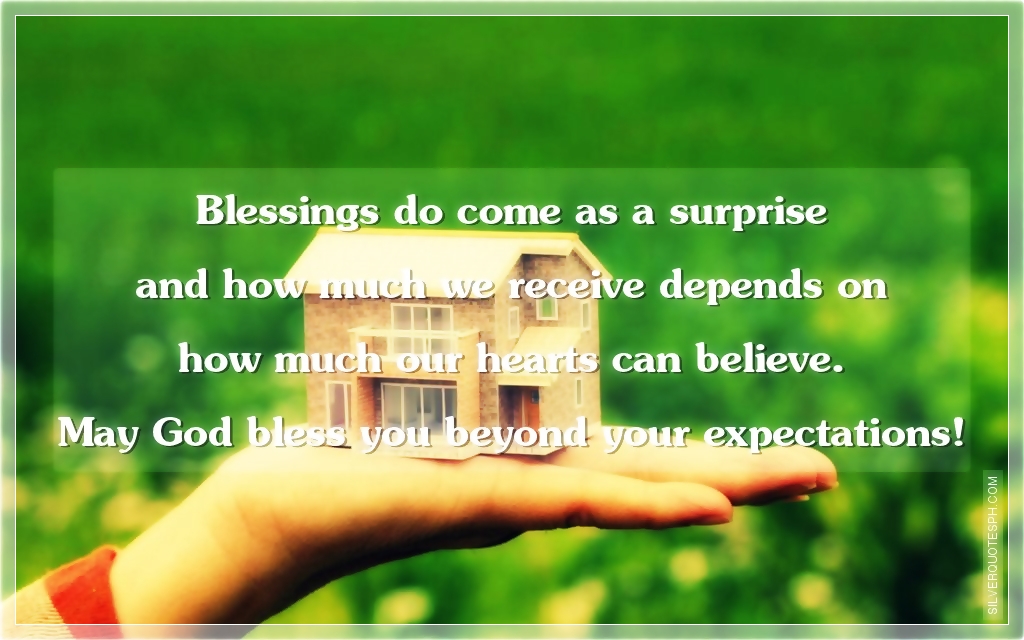 Blessings do come as a surprise and how much we receive depends on how much our hearts can believe. May God bless you beyond your expectations!

SILVERQUOTESPH.COM